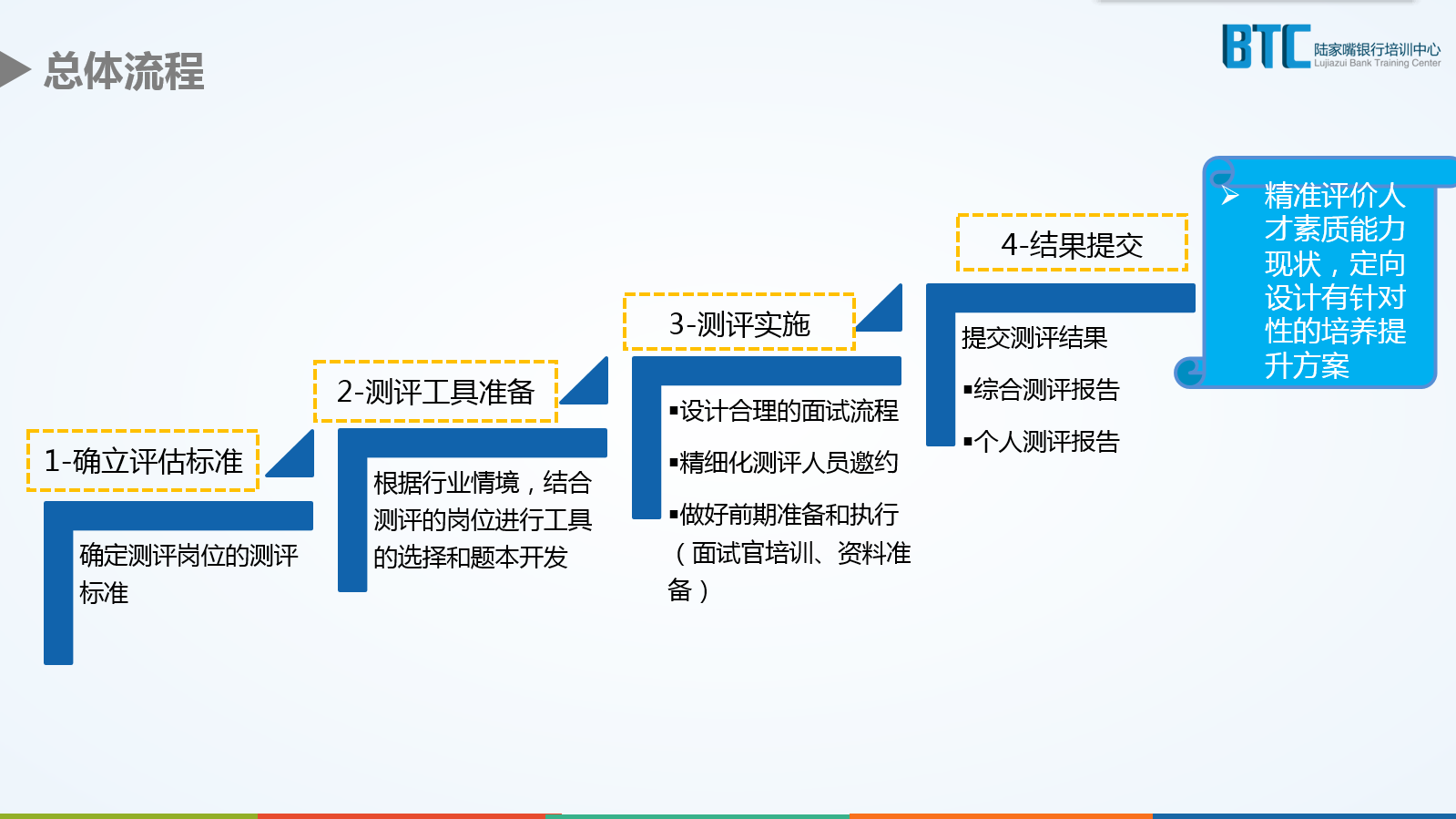 总体流程

BTC 陆家嘴银行培训中心 Lujiazui Bank Training Center

1-确立评估标准

确定测评岗位的测评标准

2-测评工具准备

根据行业情境，结合测评的岗位进行工具的选择和题本开发

3-测评实施

▪设计合理的面试流程

▪精细化测评人员邀约

▪做好前期准备和执行（面试官培训、资料准备）

4-结果提交

提交测评结果

▪综合测评报告

▪个人测评报告

➢ 精准评价人才素质能力现状，定向设计有针对性的培养提升方案